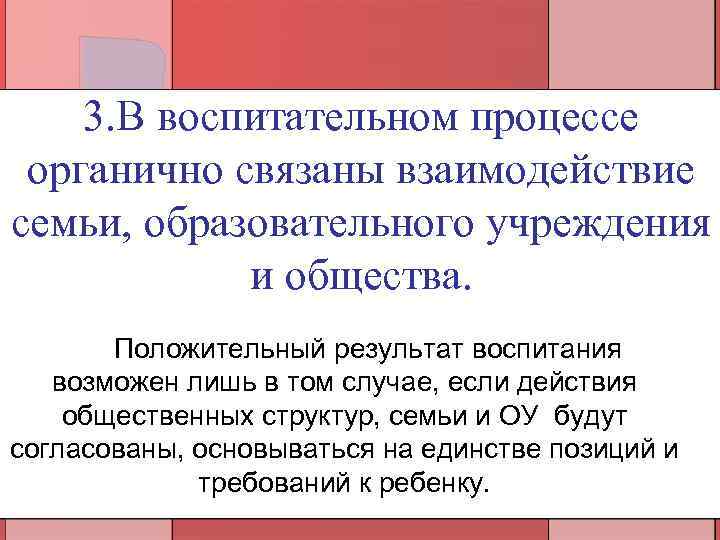 3.В воспитательном процессе органично связаны взаимодействие семьи, образовательного учреждения и общества.

Положительный результат воспитания возможен лишь в том случае, если действия общественных структур, семьи и ОУ будут согласованы, основываться на единстве позиций и требований к ребенку.